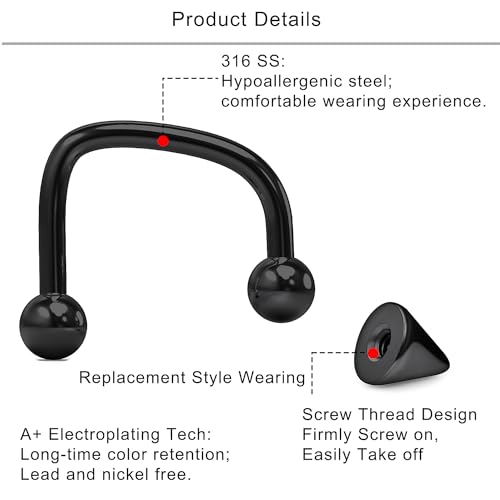 Product Details

316 SS:
Hypoallergenic steel;
comfortable wearing experience.

Replacement Style Wearing

A+ Electroplating Tech:
Long-time color retention;
Lead and nickel free.

Screw Thread Design
Firmly Screw on,
Easily Take off